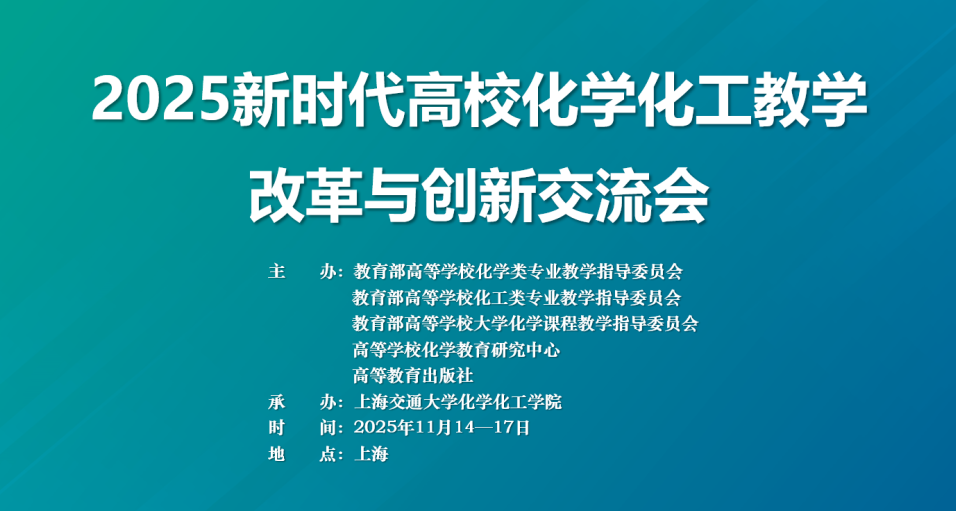 2025新时代高校化学化工教学改革与创新交流会

主　　办：教育部高等学校化学类专业教学指导委员会
教育部高等学校化工类专业教学指导委员会
教育部高等学校大学化学课程教学指导委员会
高等学校化学教育研究中心
高等教育出版社

承　　办：上海交通大学化学化工学院

时　　间：2025年11月14—17日

地　　点：上海